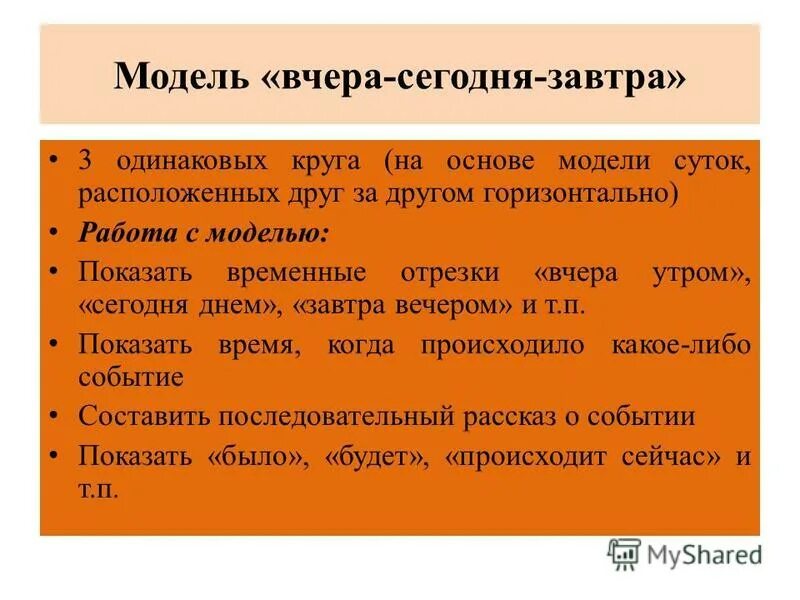 Модель «вчера-сегодня-завтра»

• 3 одинаковых круга (на основе модели суток, расположенных друг за другом горизонтально)
• Работа с моделью:
• Показать временные отрезки «вчера утром», «сегодня днем», «завтра вечером» и т.п.
• Показать время, когда происходило какое-либо событие
• Составить последовательный рассказ о событии
• Показать «было», «будет», «происходит сейчас» и т.п.

MyShared